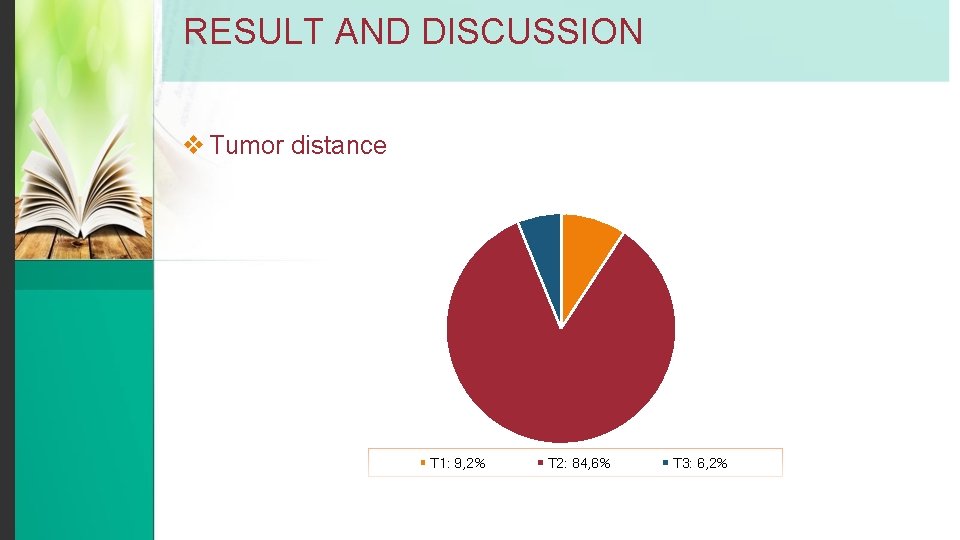 RESULT AND DISCUSSION

❖ Tumor distance

T1: 9,2%
T2: 84,6%
T3: 6,2%